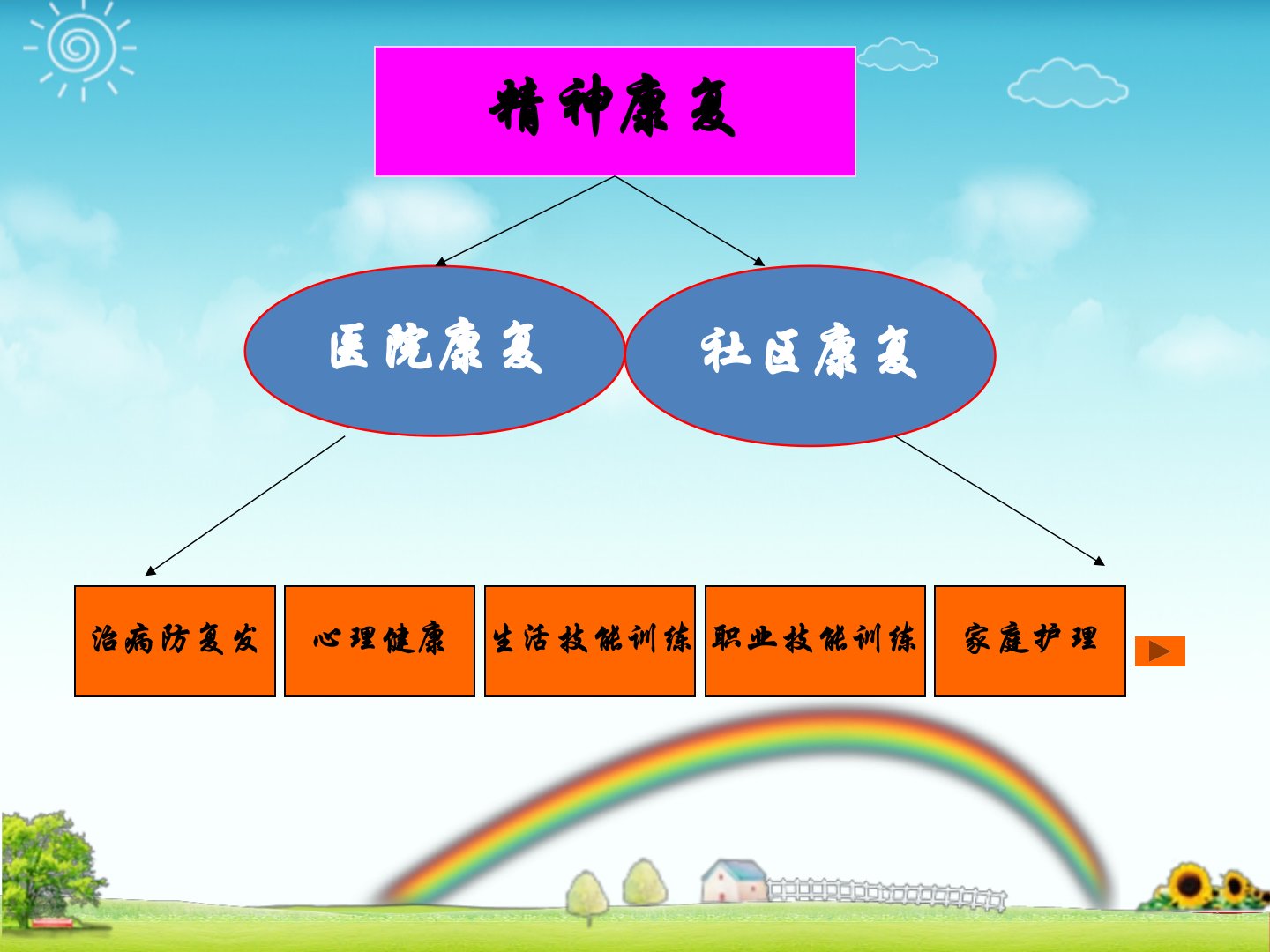 精神康复

医院康复

社区康复

治病防复发

心理健康

生活技能训练

职业技能训练

家庭护理